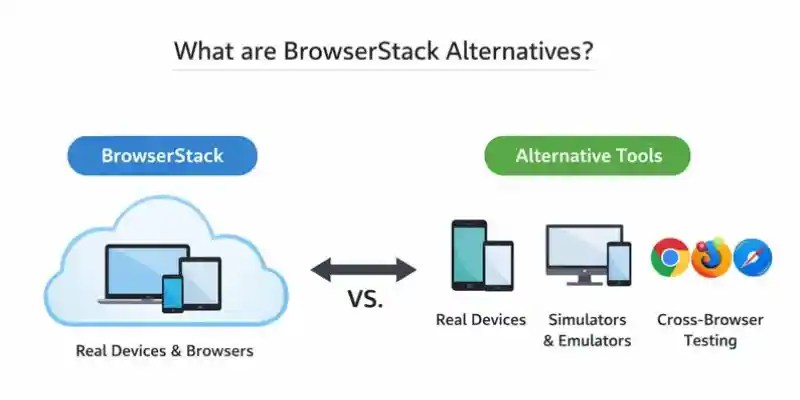 What are BrowserStack Alternatives?

BrowserStack

Alternative Tools

VS.

Real Devices & Browsers

Real Devices

Simulators & Emulators

Cross-Browser Testing